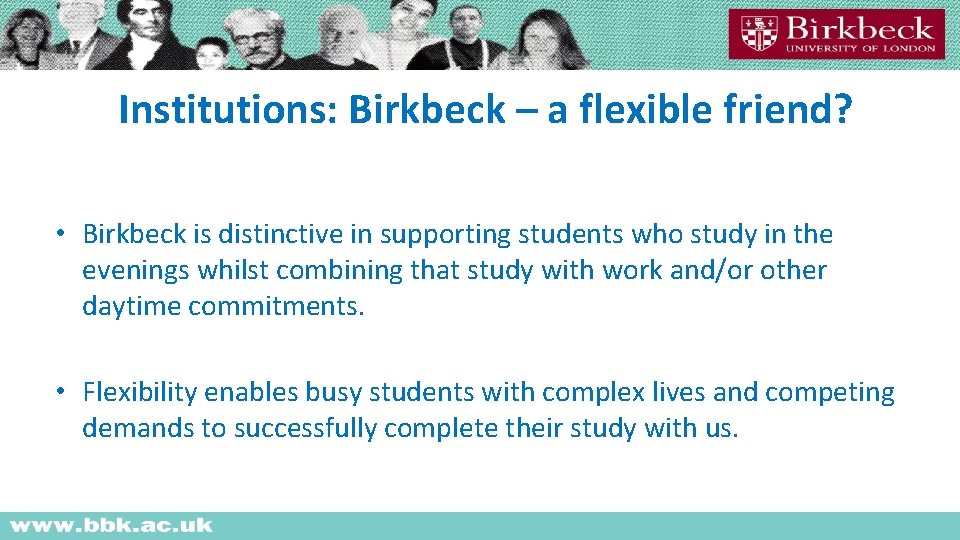 Birkbeck
UNIVERSITY OF LONDON

Institutions: Birkbeck – a flexible friend?

• Birkbeck is distinctive in supporting students who study in the evenings whilst combining that study with work and/or other daytime commitments.

• Flexibility enables busy students with complex lives and competing demands to successfully complete their study with us.

www.bbk.ac.uk